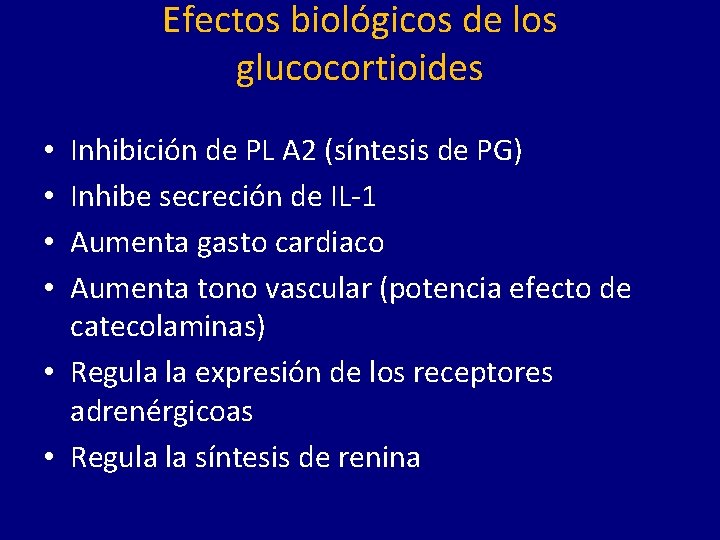 Efectos biológicos de los glucocortioides

• Inhibición de PL A2 (síntesis de PG)
• Inhibe secreción de IL-1
• Aumenta gasto cardiaco
• Aumenta tono vascular (potencia efecto de catecolaminas)
• Regula la expresión de los receptores adrenérgicoas
• Regula la síntesis de renina